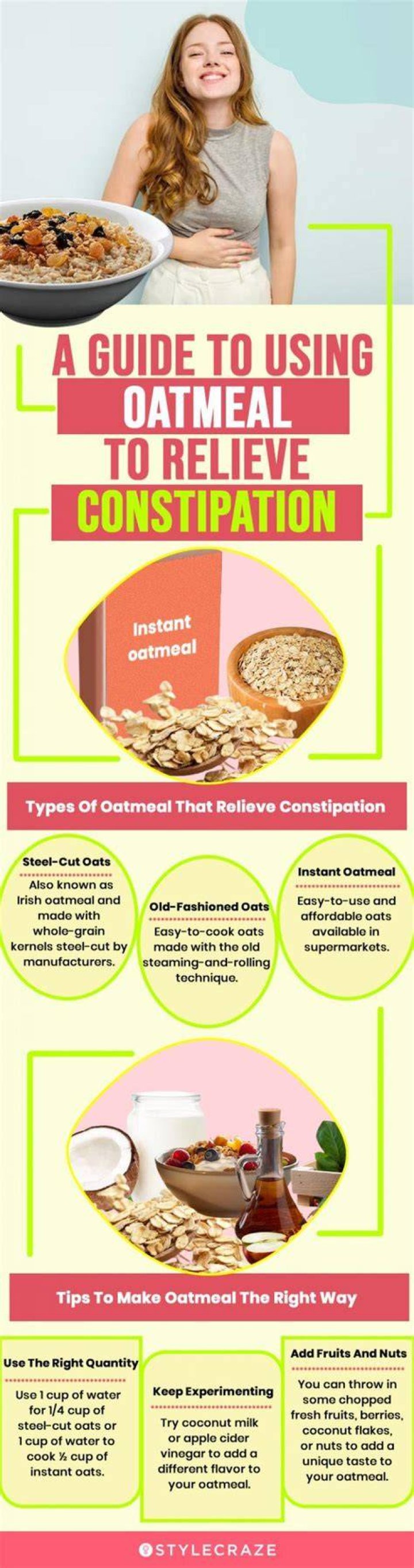 A GUIDE TO USING OATMEAL TO RELIEVE CONSTIPATION

Instant oatmeal

Types Of Oatmeal That Relieve Constipation

Steel-Cut Oats
Also known as Irish oatmeal and made with whole-grain kernels steel-cut by manufacturers.

Old-Fashioned Oats
Easy-to-cook oats made with the old steaming-and-rolling technique.

Instant Oatmeal
Easy-to-use and affordable oats available in supermarkets.

Tips To Make Oatmeal The Right Way

Use The Right Quantity
Use 1 cup of water for 1/4 cup of steel-cut oats or 1 cup of water to cook ½ cup of instant oats.

Keep Experimenting
Try coconut milk or apple cider vinegar to add a different flavor to your oatmeal.

Add Fruits And Nuts
You can throw in some chopped fresh fruits, berries, coconut flakes, or nuts to add a unique taste to your oatmeal.

STYLECRAZE